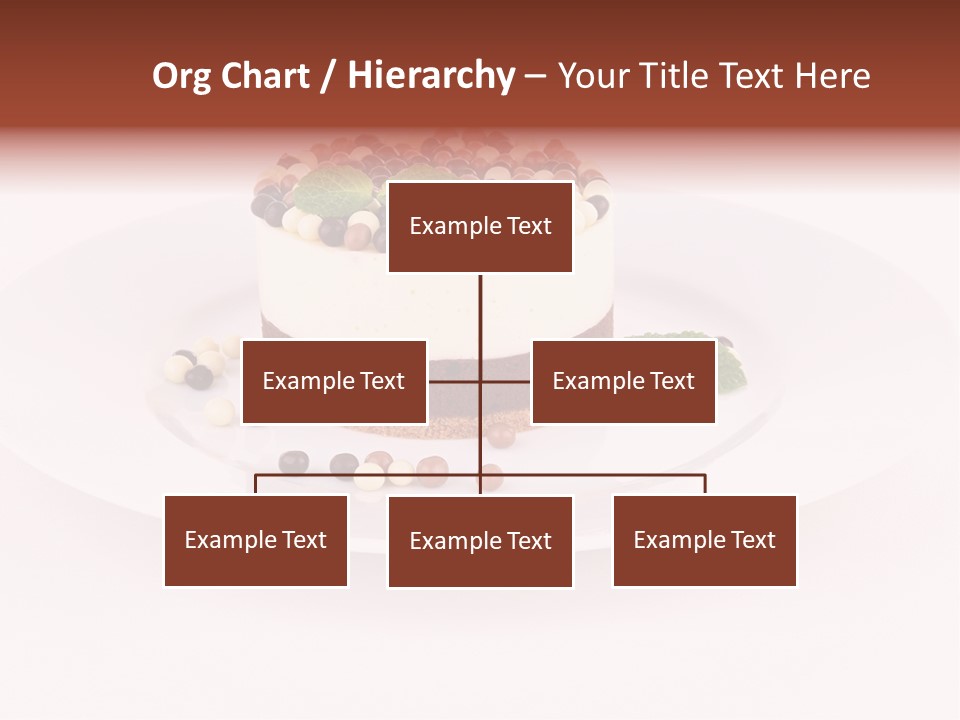 Org Chart / Hierarchy – Your Title Text Here

Example Text

Example Text

Example Text

Example Text

Example Text

Example Text